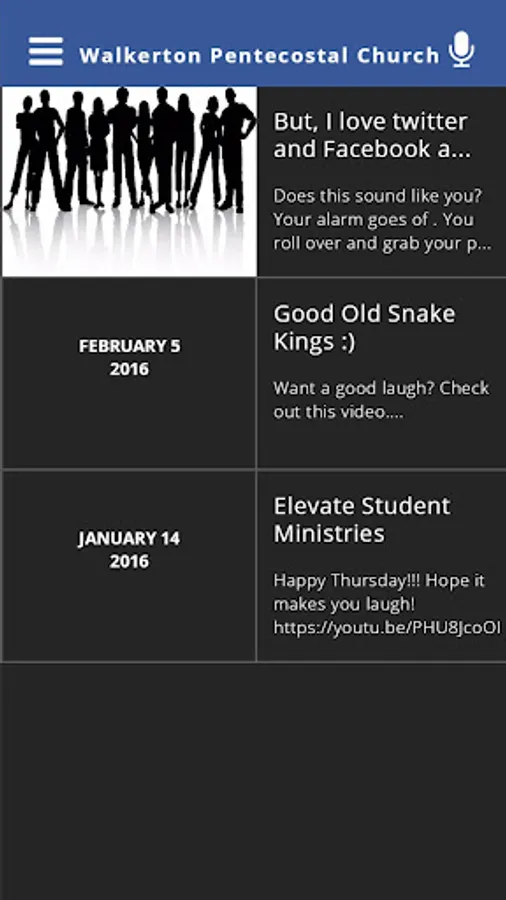 Walkerton Pentecostal Church

But, I love twitter and Facebook a...

Does this sound like you? Your alarm goes of . You roll over and grab your p...

FEBRUARY 5 2016

Good Old Snake Kings :)

Want a good laugh? Check out this video....

JANUARY 14 2016

Elevate Student Ministries

Happy Thursday!!! Hope it makes you laugh! https://youtu.be/PHU8JcoOI